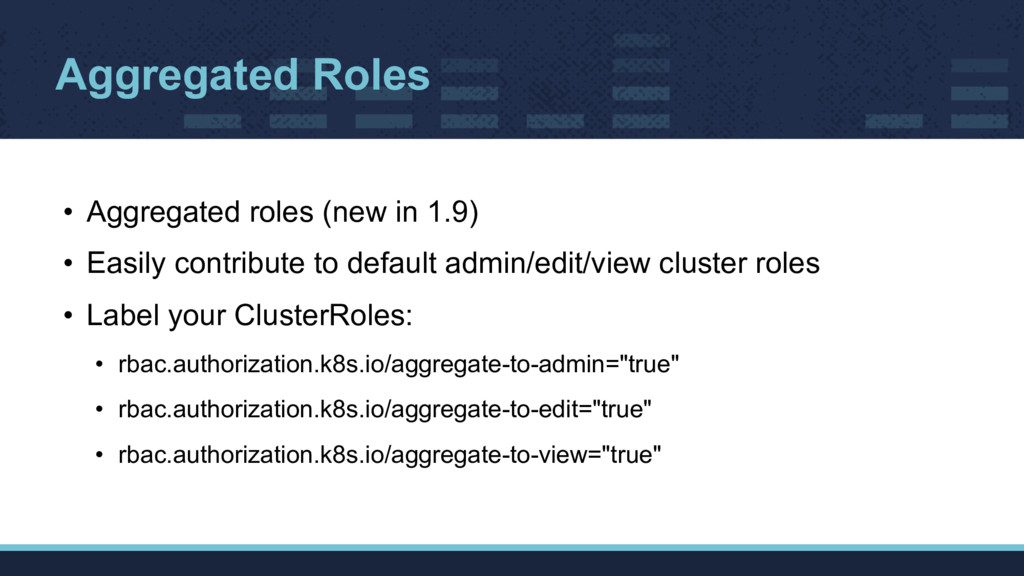 Aggregated Roles

• Aggregated roles (new in 1.9)

• Easily contribute to default admin/edit/view cluster roles

• Label your ClusterRoles:

• rbac.authorization.k8s.io/aggregate-to-admin="true"

• rbac.authorization.k8s.io/aggregate-to-edit="true"

• rbac.authorization.k8s.io/aggregate-to-view="true"